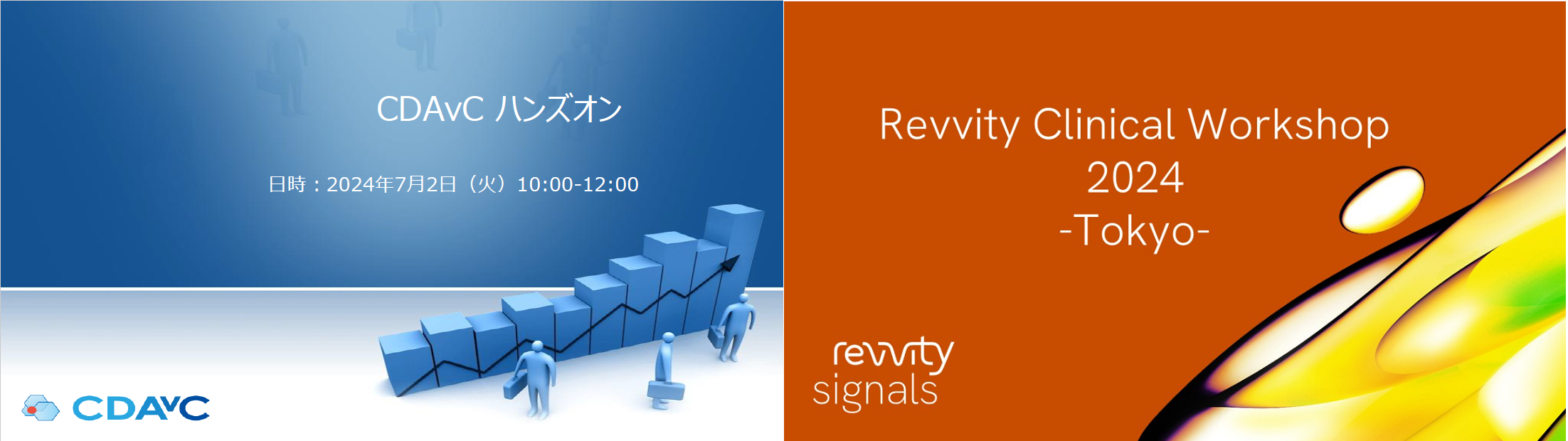 CDAvC ハンズオン

日時：2024年7月2日（火）10:00-12:00

CDAVC

Revvity Clinical Workshop 2024 -Tokyo-

revvity signals